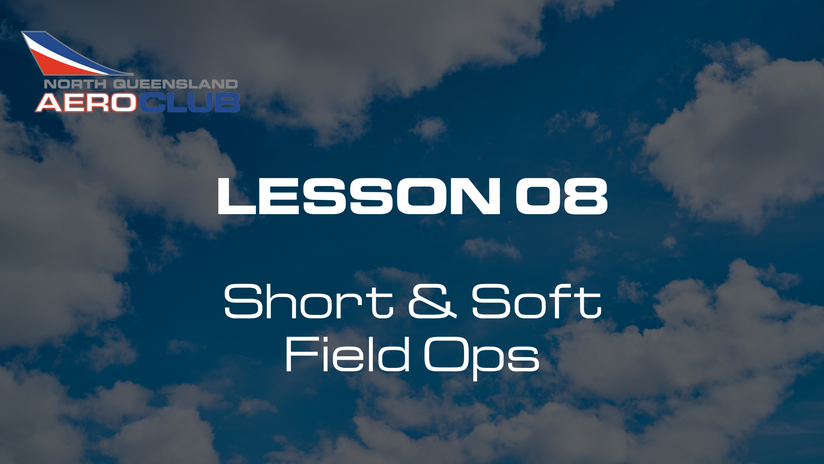 NORTH QUEENSLAND
AERO CLUB

LESSON 08

Short & Soft Field Ops